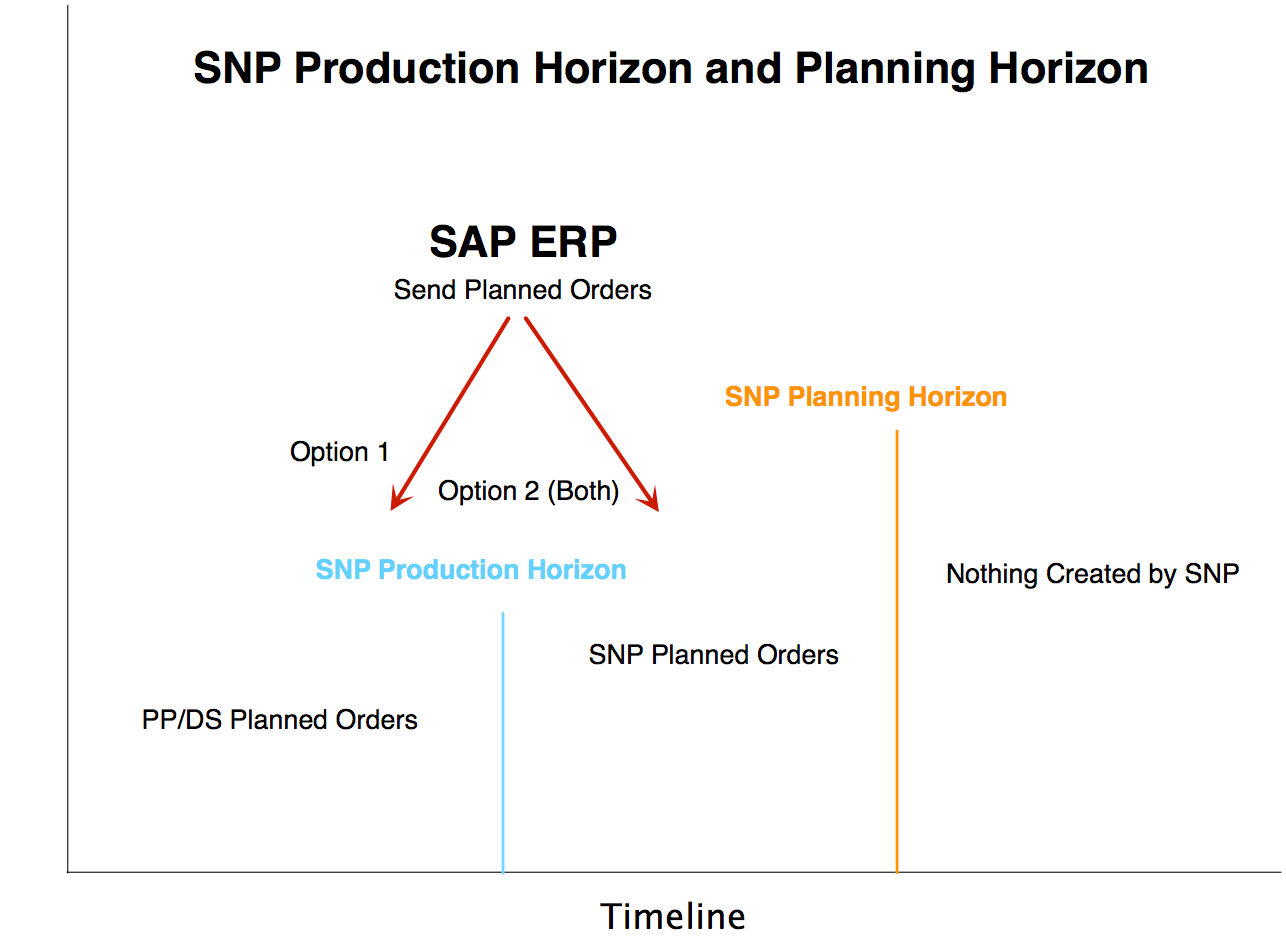 SNP Production Horizon and Planning Horizon

SAP ERP
Send Planned Orders

SNP Planning Horizon

Option 1

Option 2 (Both)

SNP Production Horizon

Nothing Created by SNP

SNP Planned Orders

PP/DS Planned Orders

Timeline